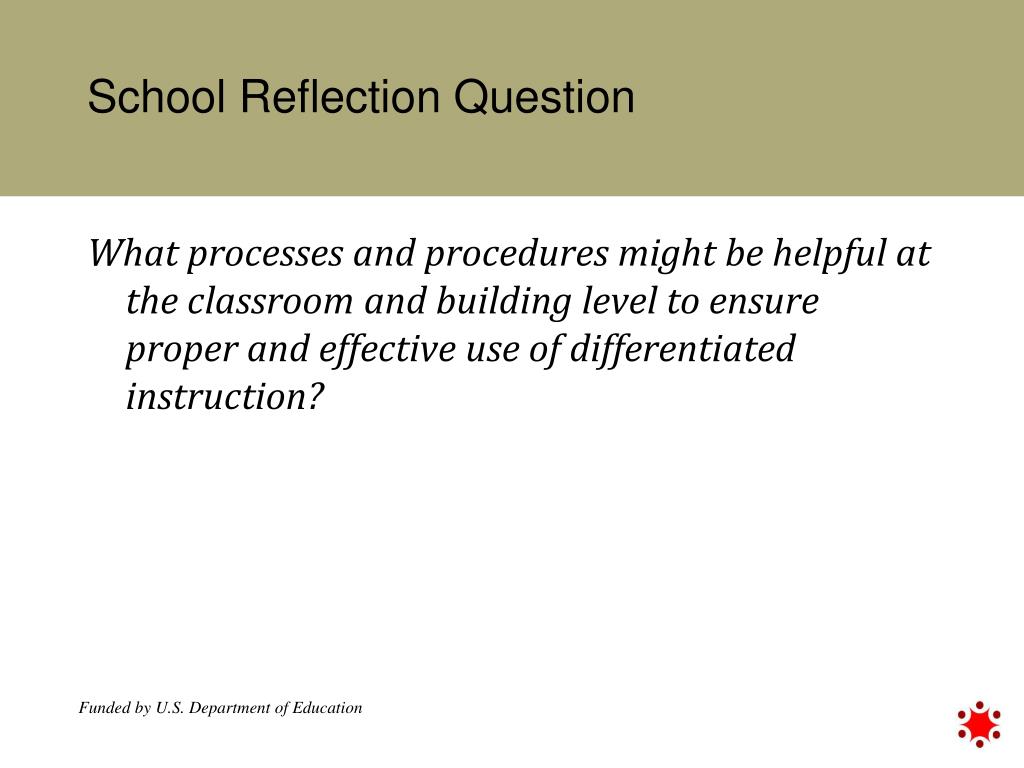 School Reflection Question

What processes and procedures might be helpful at the classroom and building level to ensure proper and effective use of differentiated instruction?

Funded by U.S. Department of Education